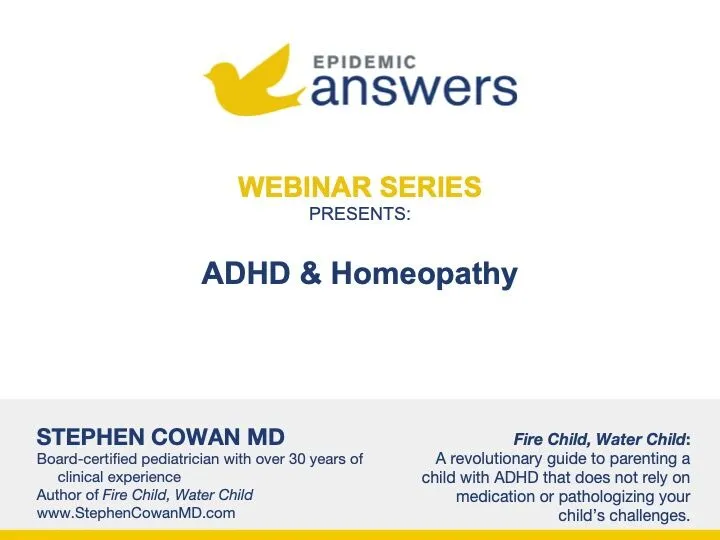 EPIDEMIC
answers

WEBINAR SERIES
PRESENTS:

ADHD & Homeopathy

STEPHEN COWAN MD
Board-certified pediatrician with over 30 years of clinical experience
Author of Fire Child, Water Child
www.StephenCowanMD.com

Fire Child, Water Child:
A revolutionary guide to parenting a child with ADHD that does not rely on medication or pathologizing your child's challenges.